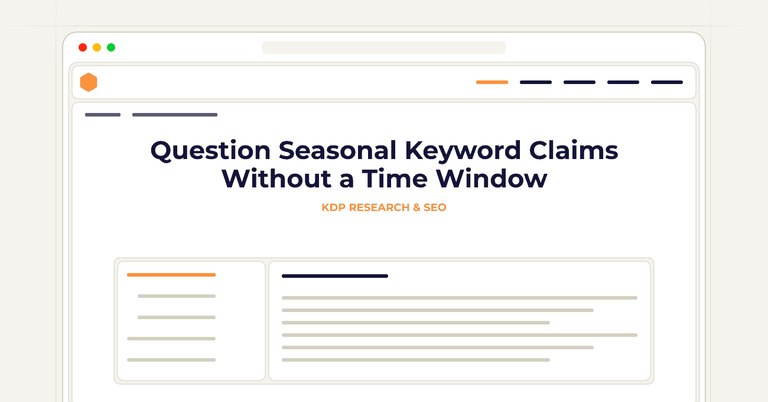 Question Seasonal Keyword Claims Without a Time Window

KDP RESEARCH & SEO